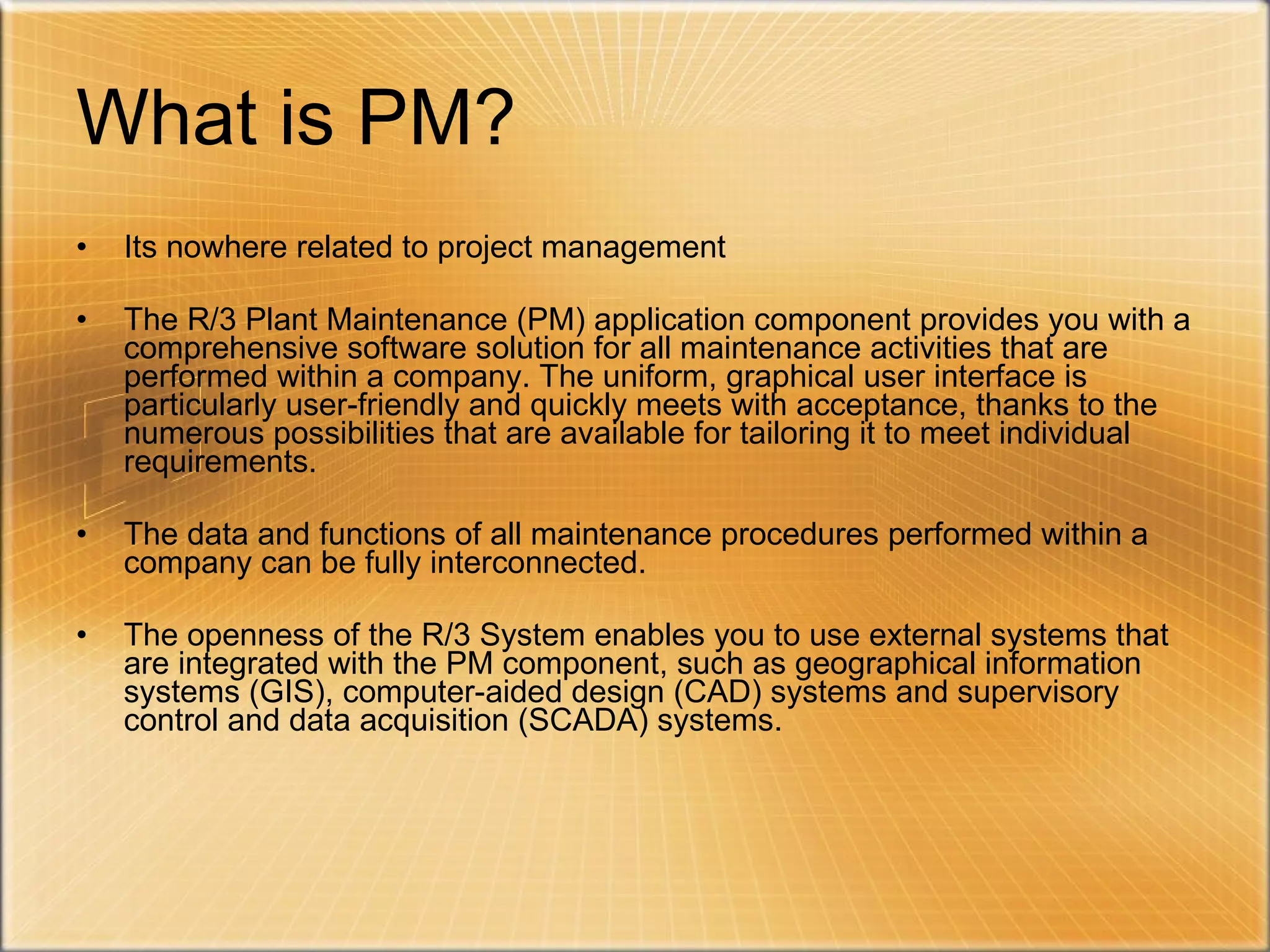 What is PM?

• Its nowhere related to project management

• The R/3 Plant Maintenance (PM) application component provides you with a comprehensive software solution for all maintenance activities that are performed within a company. The uniform, graphical user interface is particularly user-friendly and quickly meets with acceptance, thanks to the numerous possibilities that are available for tailoring it to meet individual requirements.

• The data and functions of all maintenance procedures performed within a company can be fully interconnected.

• The openness of the R/3 System enables you to use external systems that are integrated with the PM component, such as geographical information systems (GIS), computer-aided design (CAD) systems and supervisory control and data acquisition (SCADA) systems.